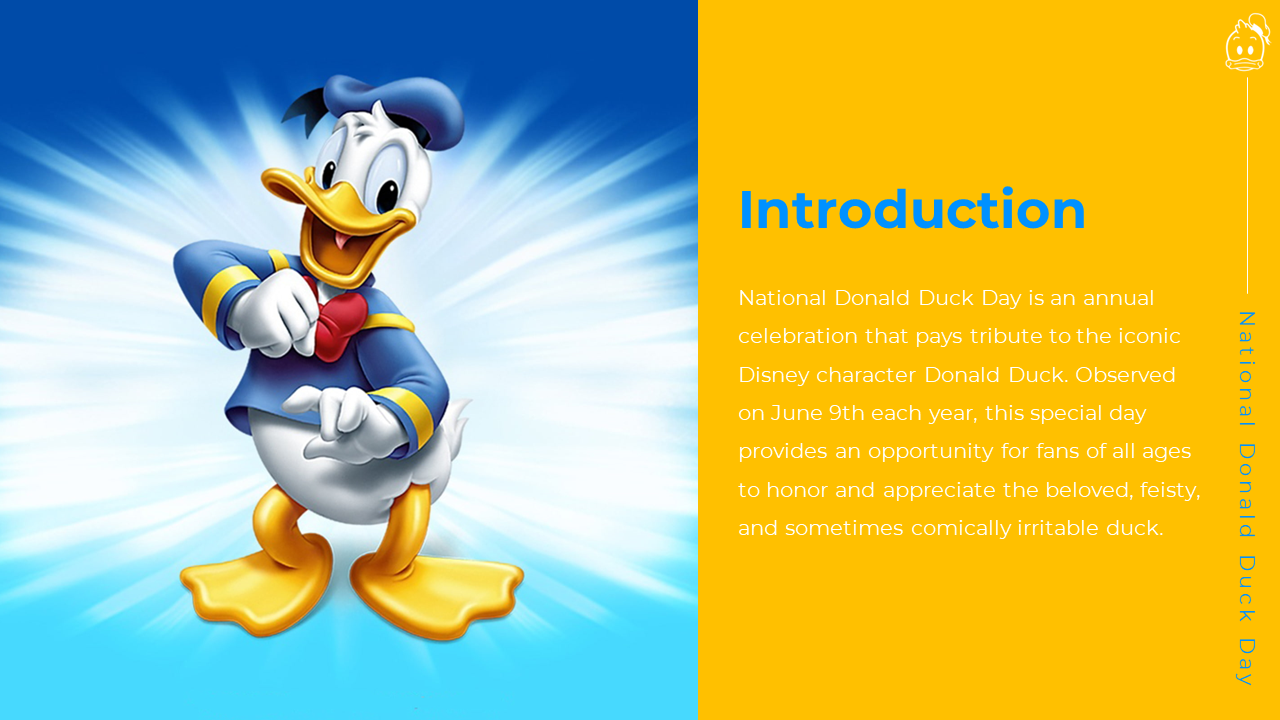 Introduction

National Donald Duck Day is an annual celebration that pays tribute to the iconic Disney character Donald Duck. Observed on June 9th each year, this special day provides an opportunity for fans of all ages to honor and appreciate the beloved, feisty, and sometimes comically irritable duck.

National Donald Duck Day